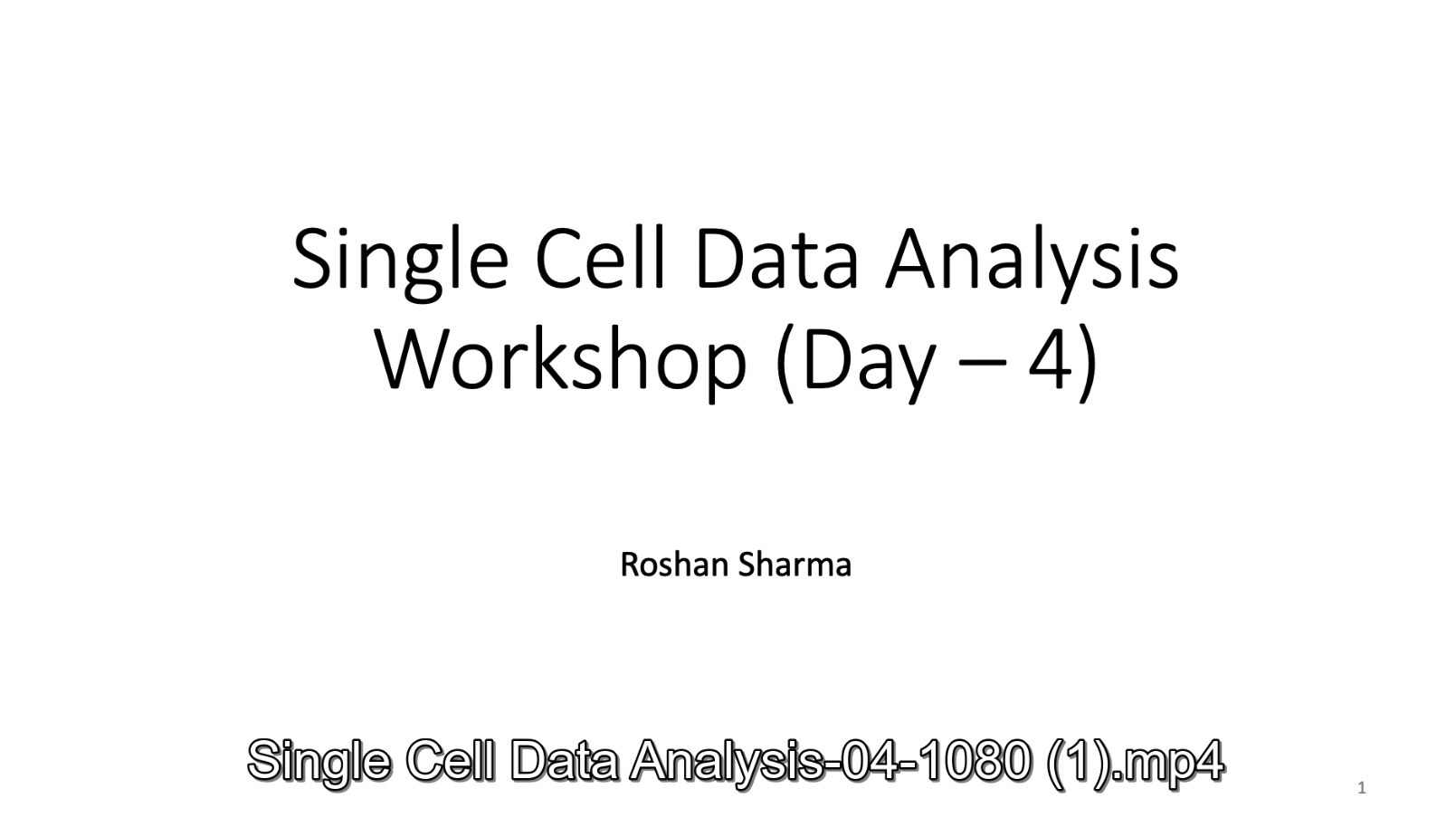 Single Cell Data Analysis Workshop (Day – 4)

Roshan Sharma

Single Cell Data Analysis-04-1080 (1).mp4

1